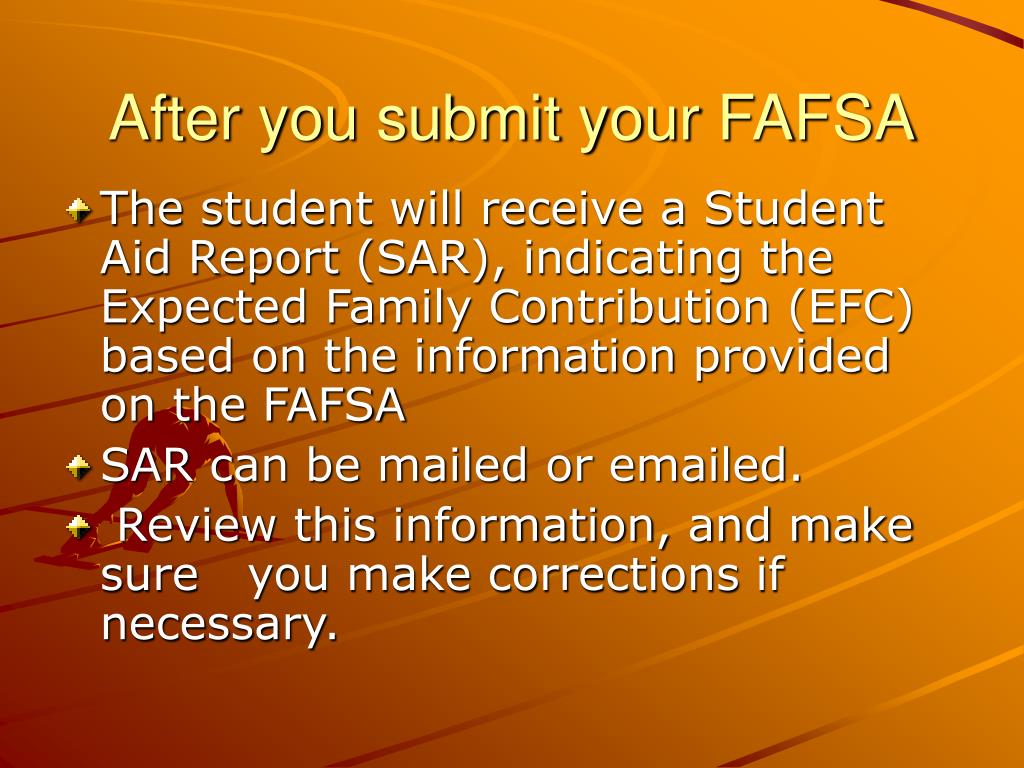 After you submit your FAFSA

The student will receive a Student Aid Report (SAR), indicating the Expected Family Contribution (EFC) based on the information provided on the FAFSA

SAR can be mailed or emailed.

Review this information, and make sure you make corrections if necessary.